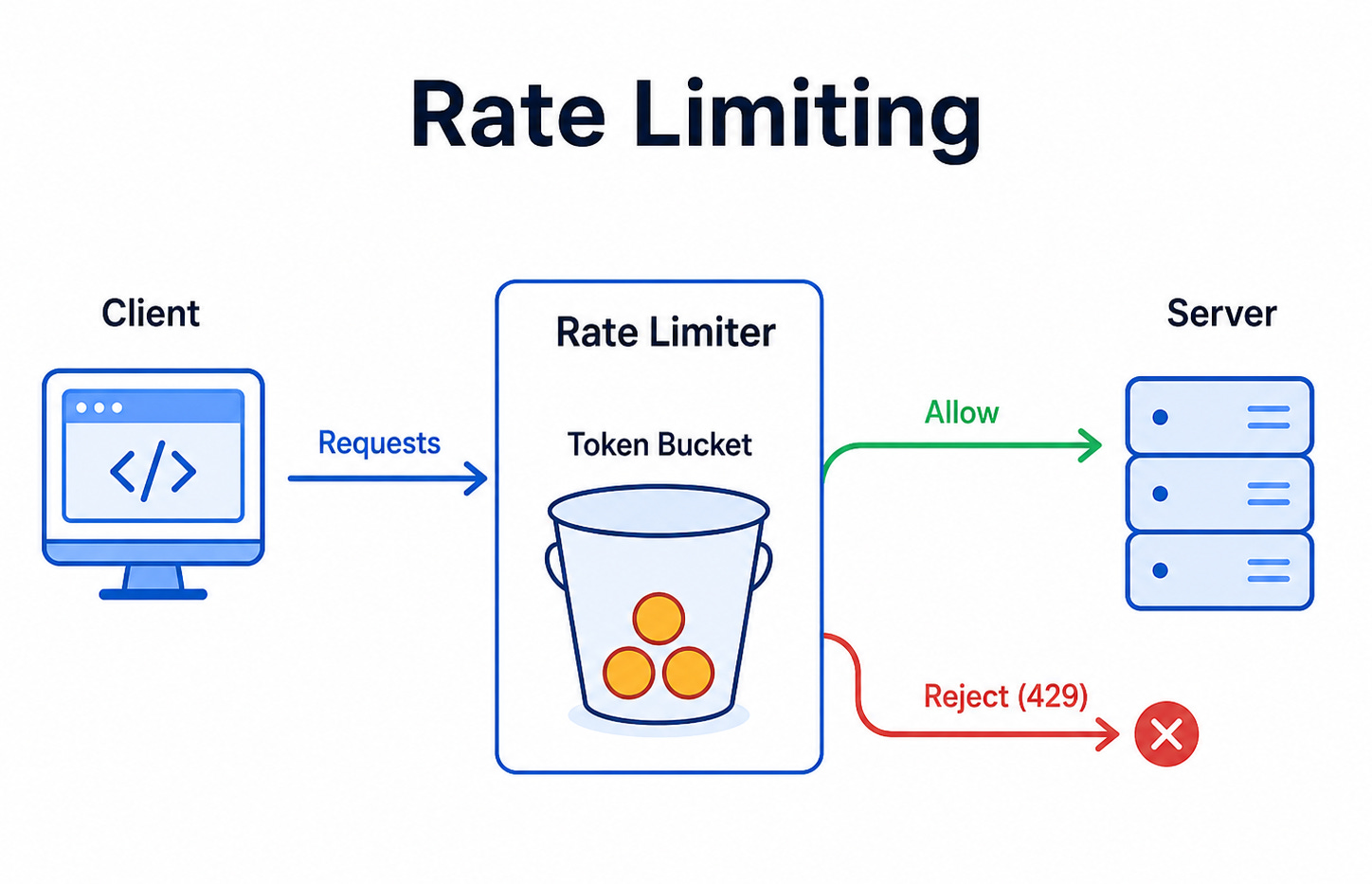 Rate Limiting

Client

</>

Requests

Rate Limiter

Token Bucket

Allow

Server

Reject (429)